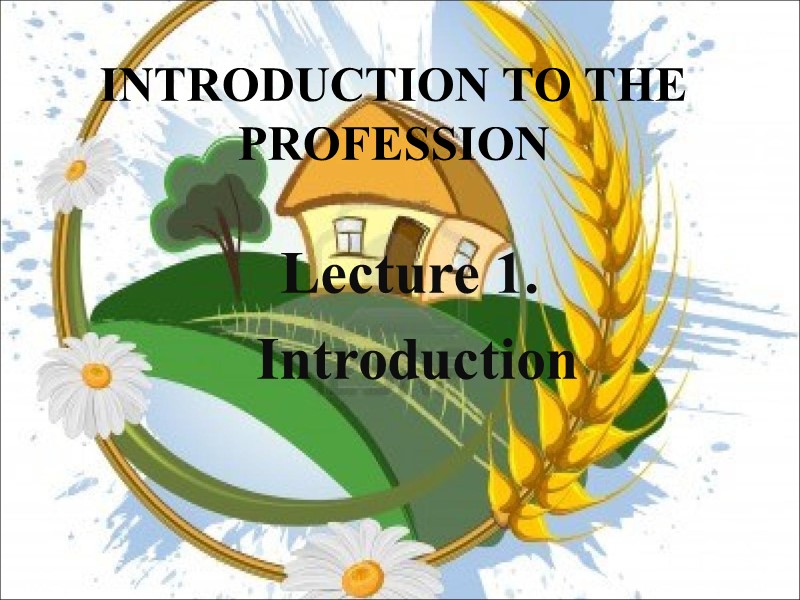 INTRODUCTION TO THE PROFESSION

Lecture 1. Introduction